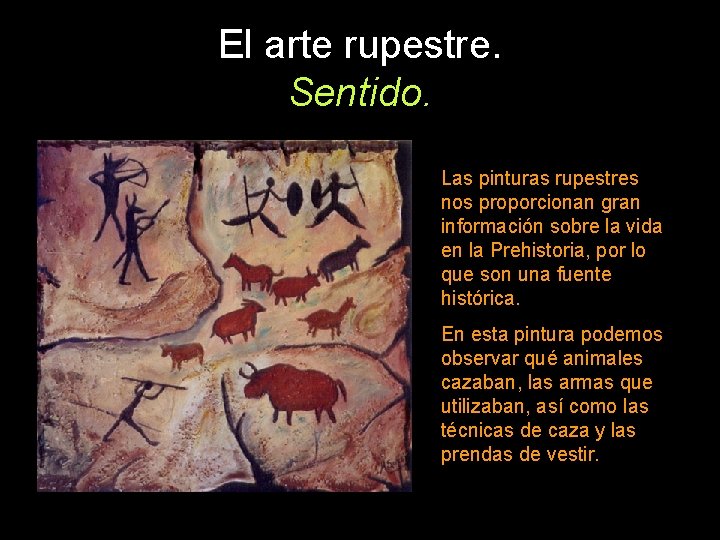 El arte rupestre.
Sentido.

Las pinturas rupestres nos proporcionan gran información sobre la vida en la Prehistoria, por lo que son una fuente histórica.

En esta pintura podemos observar qué animales cazaban, las armas que utilizaban, así como las técnicas de caza y las prendas de vestir.